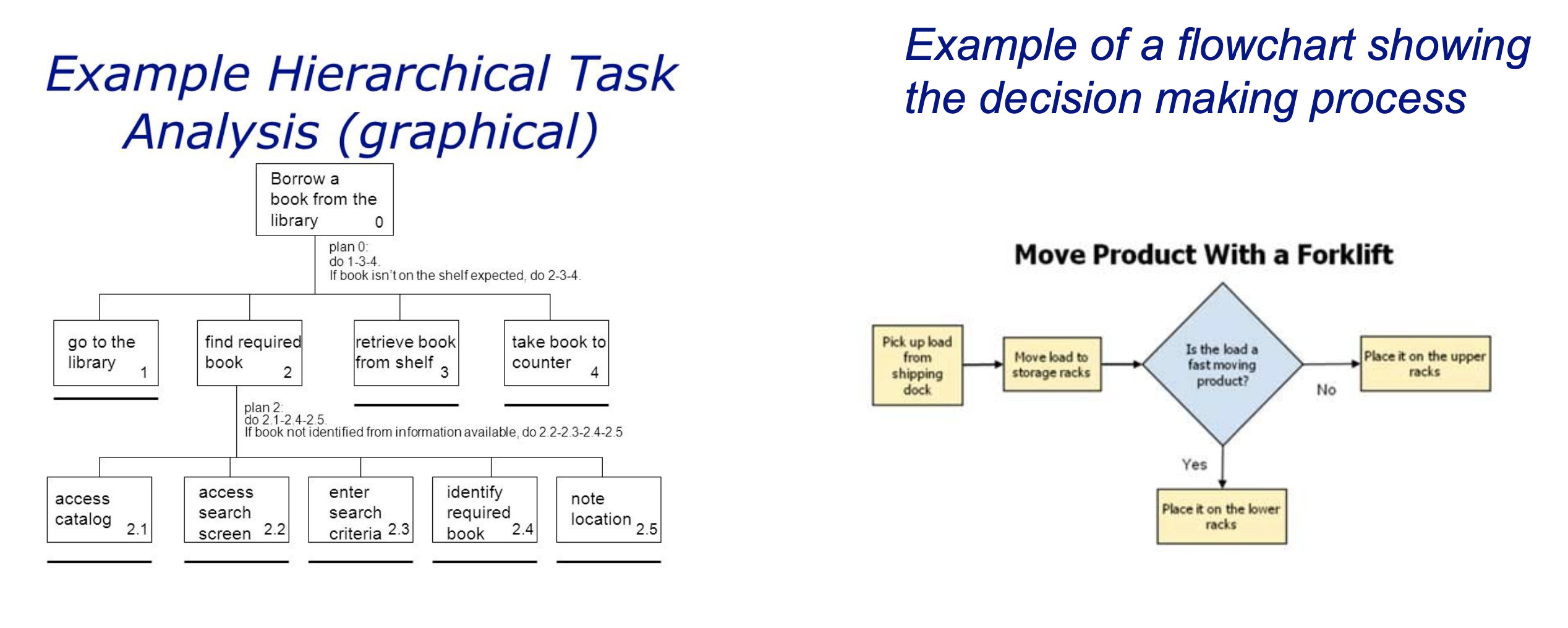 Example Hierarchical Task Analysis (graphical)

Borrow a book from the library 0

plan 0:
do 1-3-4.
If book isn't on the shelf expected, do 2-3-4.

go to the library 1

find required book 2

retrieve book from shelf 3

take book to counter 4

plan 2:
do 2.1-2.4-2.5.
If book not identified from information available, do 2.2-2.3-2.4-2.5

access catalog 2.1

access search screen 2.2

enter search criteria 2.3

identify required book 2.4

note location 2.5

Example of a flowchart showing the decision making process

Move Product With a Forklift

Pick up load from shipping dock

Move load to storage racks

Is the load a fast moving product?

No

Place it on the upper racks

Yes

Place it on the lower racks